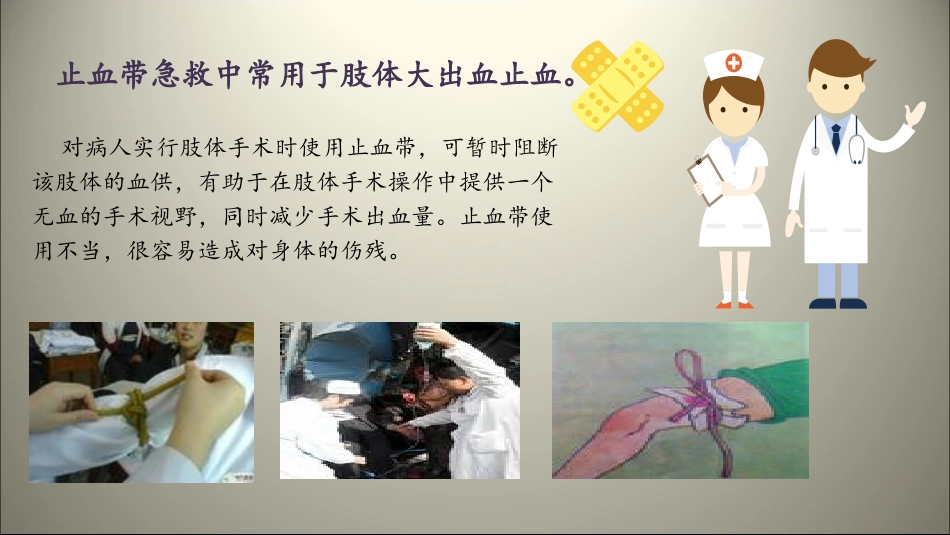 止血带急救中常用于肢体大出血止血。

对病人实行肢体手术时使用止血带，可暂时阻断该肢体的血供，有助于在肢体手术操作中提供一个无血的手术视野，同时减少手术出血量。止血带使用不当，很容易造成对身体的伤残。